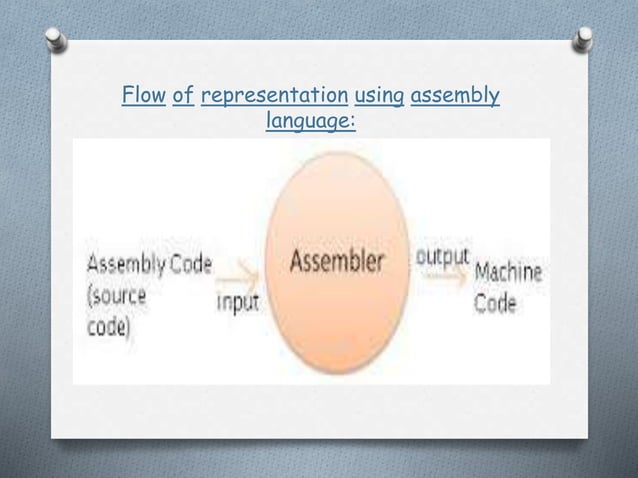 Flow of representation using assembly language:

Assembly Code (source code)

input

Assembler

output

Machine Code